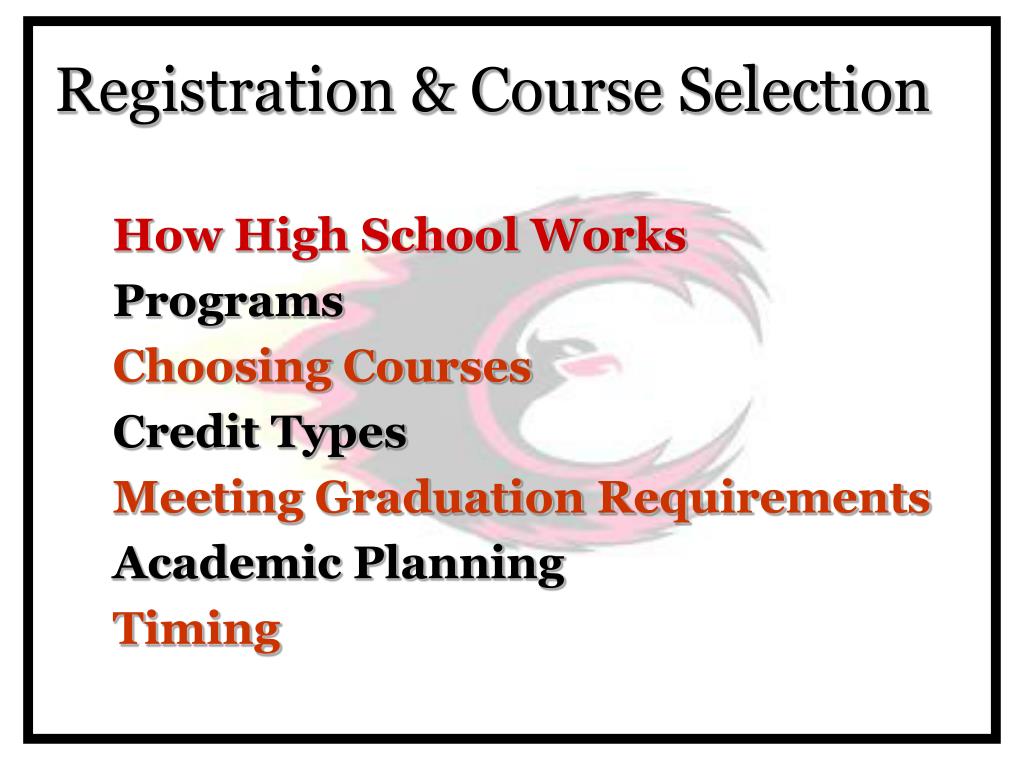 Registration & Course Selection

How High School Works
Programs
Choosing Courses
Credit Types
Meeting Graduation Requirements
Academic Planning
Timing